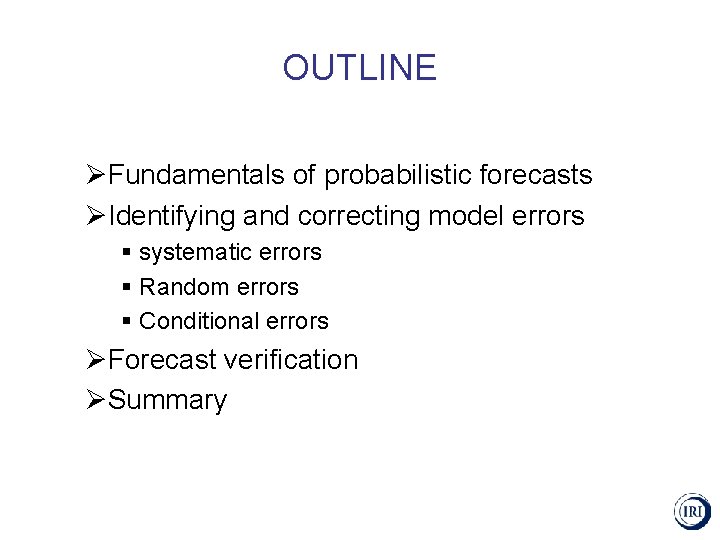 OUTLINE

➢Fundamentals of probabilistic forecasts
➢Identifying and correcting model errors
▪ systematic errors
▪ Random errors
▪ Conditional errors
➢Forecast verification
➢Summary

IRI